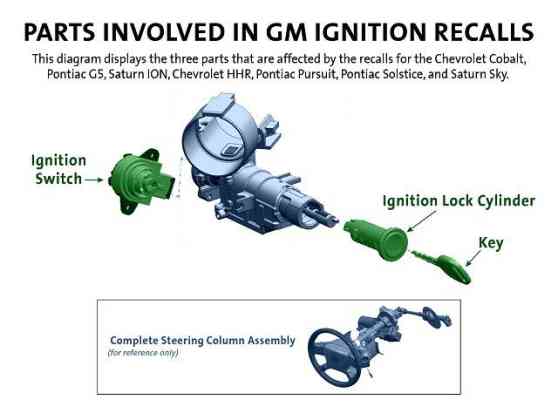 PARTS INVOLVED IN GM IGNITION RECALLS

This diagram displays the three parts that are affected by the recalls for the Chevrolet Cobalt, Pontiac G5, Saturn ION, Chevrolet HHR, Pontiac Pursuit, Pontiac Solstice, and Saturn Sky.

Ignition Switch

Ignition Lock Cylinder

Key

Complete Steering Column Assembly
(for reference only)